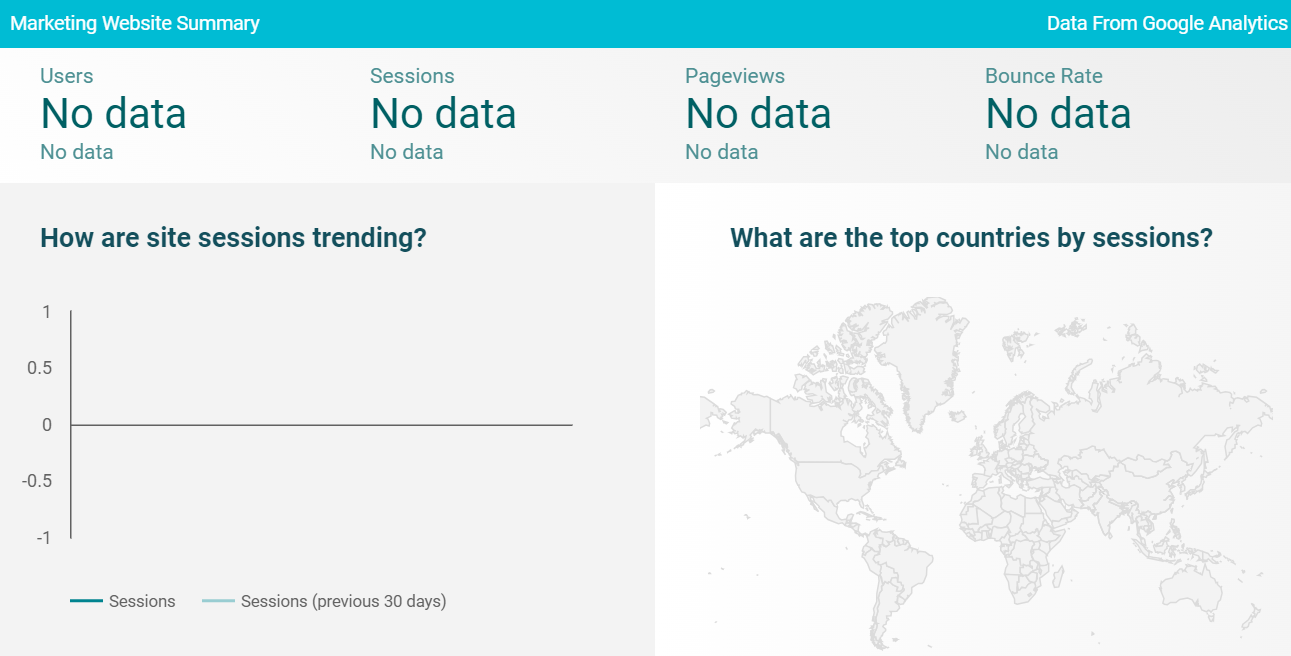 Marketing Website Summary

Data From Google Analytics

Users
No data
No data

Sessions
No data
No data

Pageviews
No data
No data

Bounce Rate
No data
No data

How are site sessions trending?

1
0.5
0
-0.5
-1

Sessions
Sessions (previous 30 days)

What are the top countries by sessions?